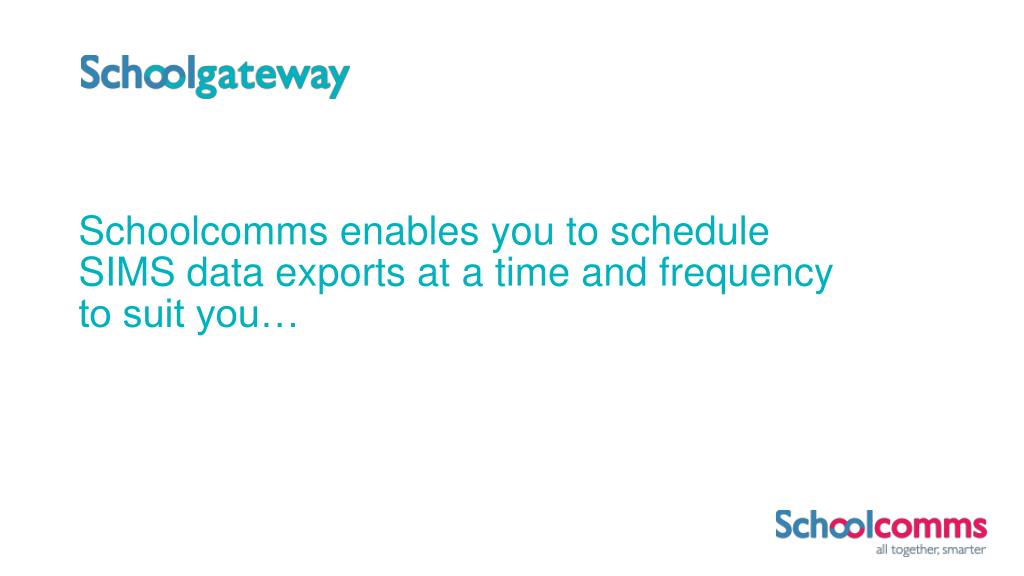 Schoolgateway

Schoolcomms enables you to schedule SIMS data exports at a time and frequency to suit you…

Schoolcomms
all together, smarter